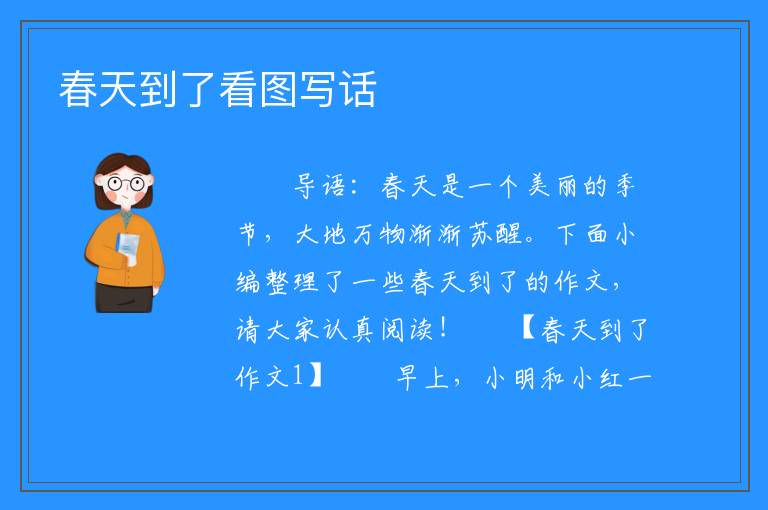 春天到了看图写话

导语：春天是一个美丽的季节，大地万物渐渐苏醒。下面小编整理了一些春天到了的作文，请大家认真阅读！　【春天到了作文1】　早上，小明和小红一